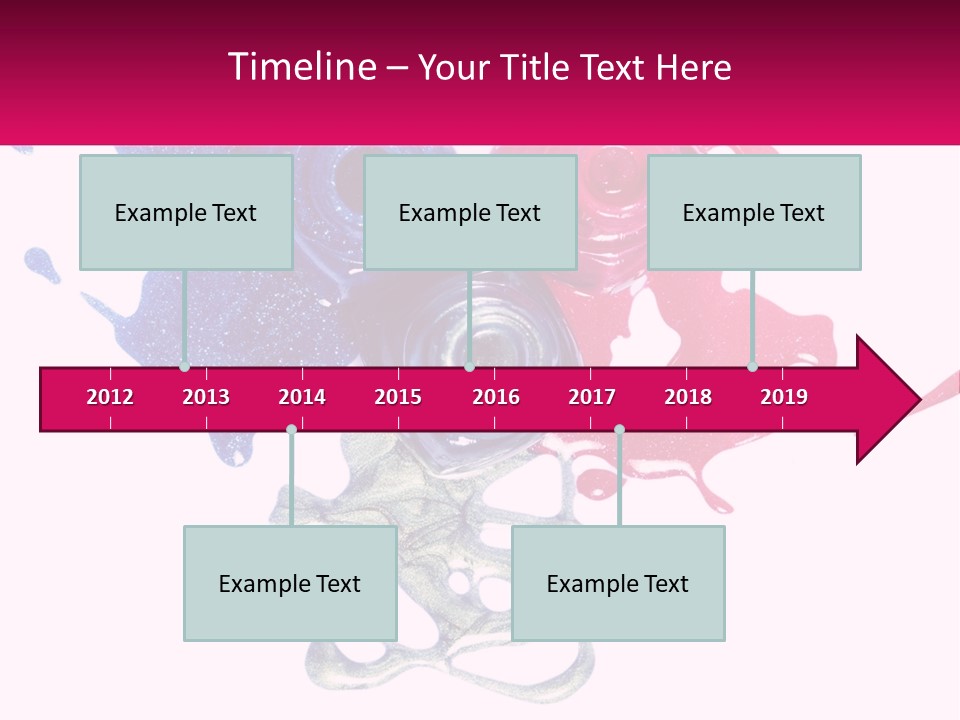 Timeline – Your Title Text Here

Example Text

Example Text

Example Text

2012 2013 2014 2015 2016 2017 2018 2019

Example Text

Example Text